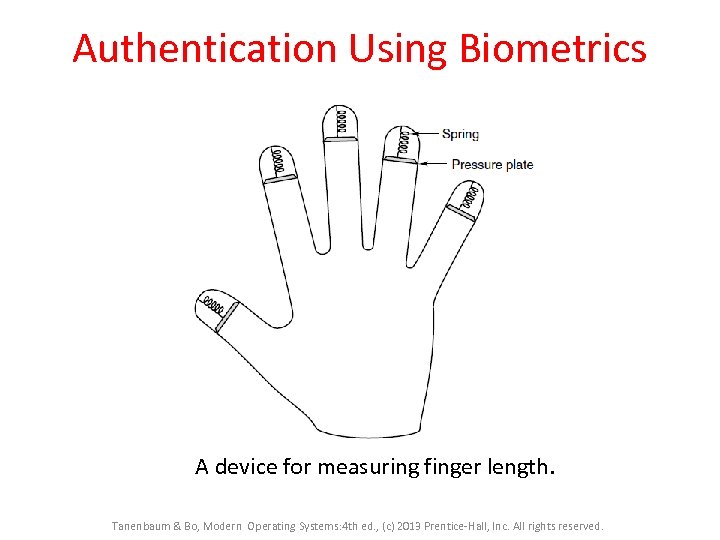 Authentication Using Biometrics

Spring

Pressure plate

A device for measuring finger length.

Tanenbaum & Bo, Modern Operating Systems:4th ed., (c) 2013 Prentice-Hall, Inc. All rights reserved.